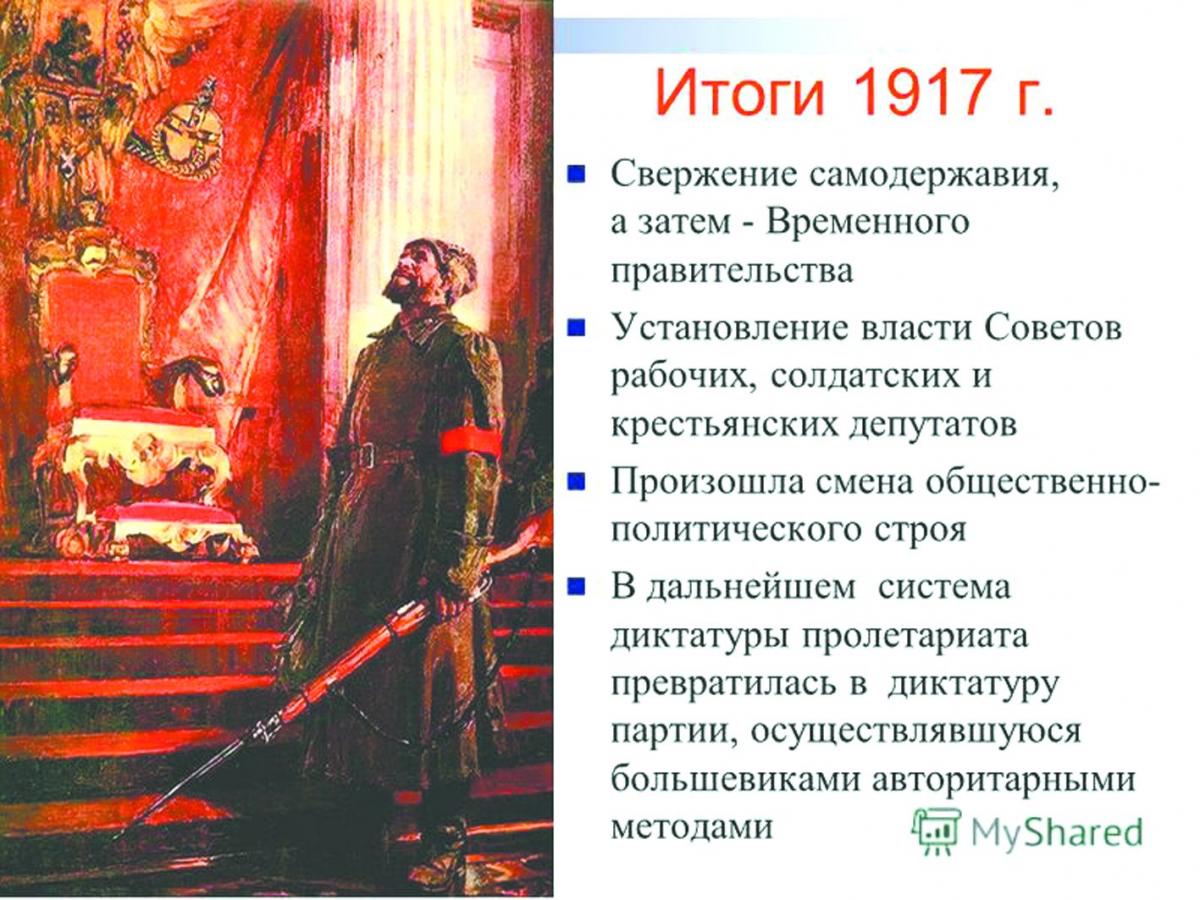 Итоги 1917 г.

Свержение самодержавия, а затем - Временного правительства

Установление власти Советов рабочих, солдатских и крестьянских депутатов

Произошла смена общественно-политического строя

В дальнейшем система диктатуры пролетариата превратилась в диктатуру партии, осуществлявшуюся большевиками авторитарными методами

MyShared